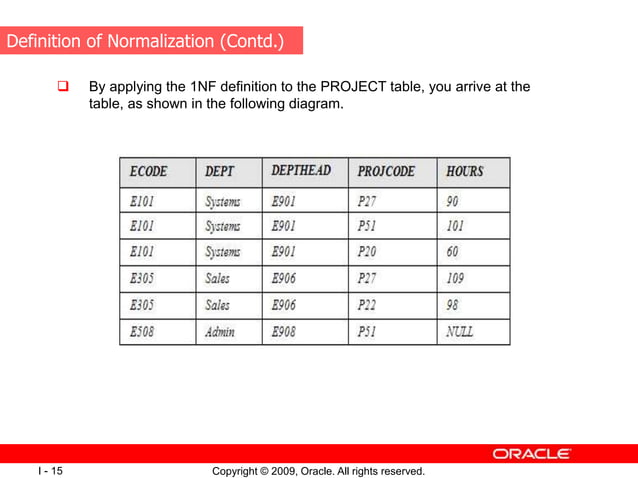 Definition of Normalization (Contd.)

By applying the 1NF definition to the PROJECT table, you arrive at the table, as shown in the following diagram.

| ECODE | DEPT | DEPTHEAD | PROJCODE | HOURS |
|---|---|---|---|---|
| E101 | Systems | E901 | P27 | 90 |
| E101 | Systems | E901 | P51 | 101 |
| E101 | Systems | E901 | P20 | 60 |
| E305 | Sales | E906 | P27 | 109 |
| E305 | Sales | E906 | P22 | 98 |
| E508 | Admin | E908 | P51 | NULL |

ORACLE

I - 15

Copyright © 2009, Oracle. All rights reserved.